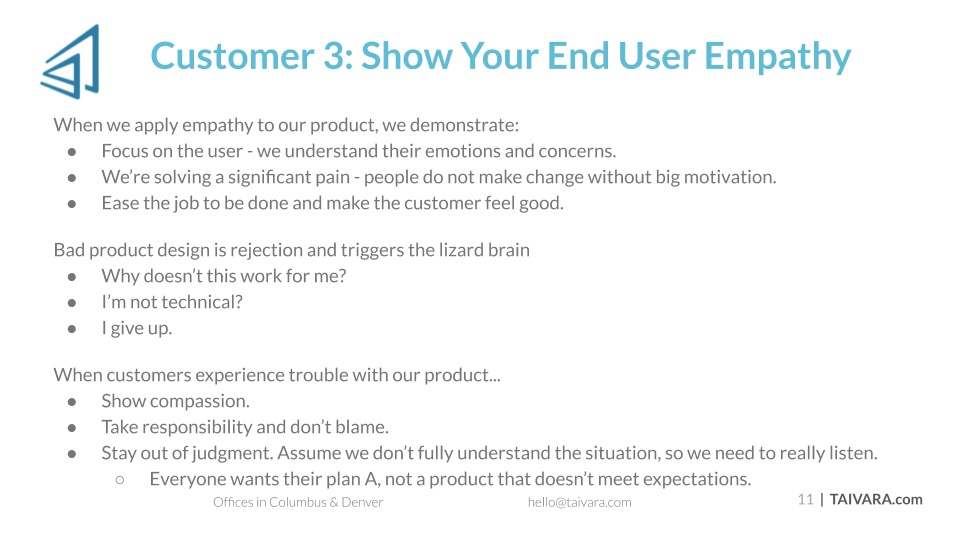 Customer 3: Show Your End User Empathy

When we apply empathy to our product, we demonstrate:
● Focus on the user - we understand their emotions and concerns.
● We're solving a significant pain - people do not make change without big motivation.
● Ease the job to be done and make the customer feel good.

Bad product design is rejection and triggers the lizard brain
● Why doesn't this work for me?
● I'm not technical?
● I give up.

When customers experience trouble with our product...
● Show compassion.
● Take responsibility and don't blame.
● Stay out of judgment. Assume we don't fully understand the situation, so we need to really listen.
○ Everyone wants their plan A, not a product that doesn't meet expectations.

Offices in Columbus & Denver hello@taivara.com 11 | TAIVARA.com